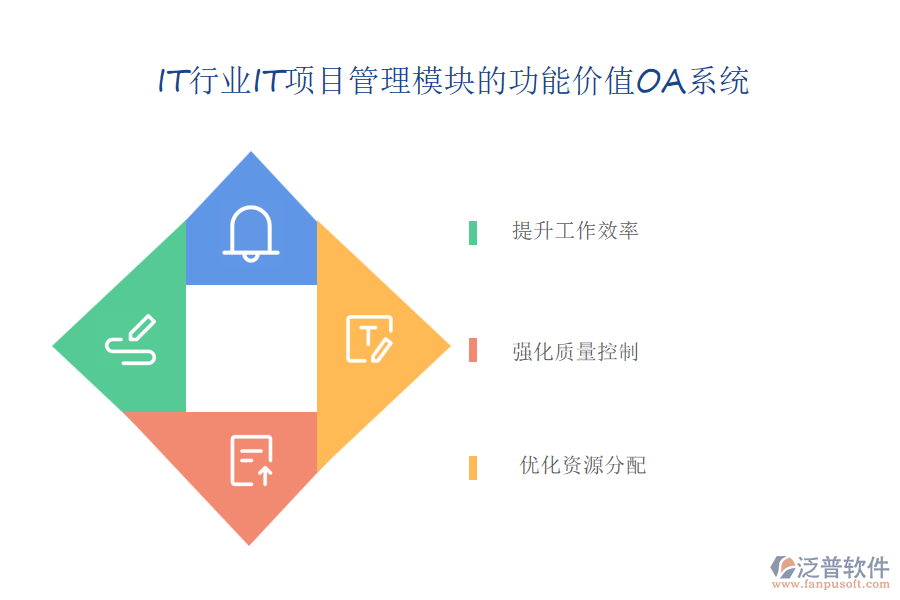 IT行业IT项目管理模块的功能价值OA系统

提升工作效率

强化质量控制

优化资源分配

泛普软件
www.fanpusoft.com